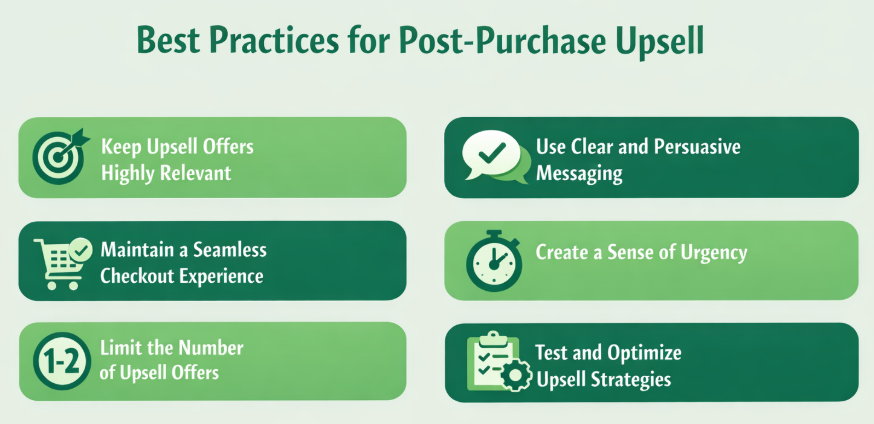 Best Practices for Post-Purchase Upsell

Keep Upsell Offers Highly Relevant

Maintain a Seamless Checkout Experience

1-2

Limit the Number of Upsell Offers

Use Clear and Persuasive Messaging

Create a Sense of Urgency

Test and Optimize Upsell Strategies